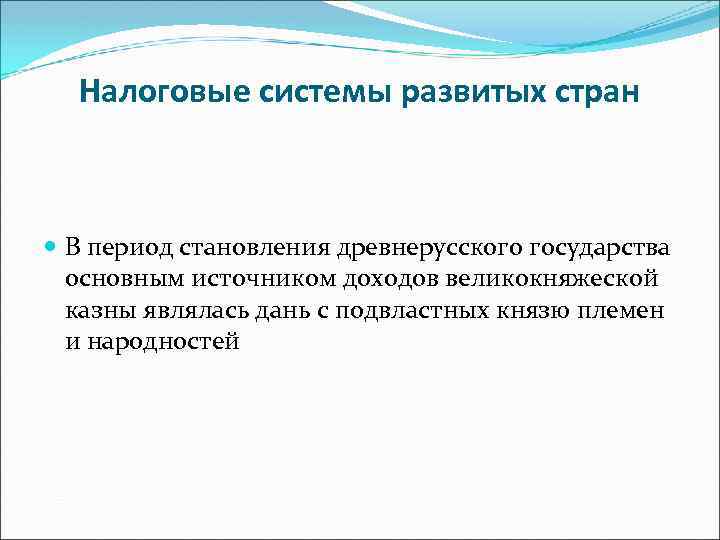 Налоговые системы развитых стран

В период становления древнерусского государства основным источником доходов великокняжеской казны являлась дань с подвластных князю племен и народностей